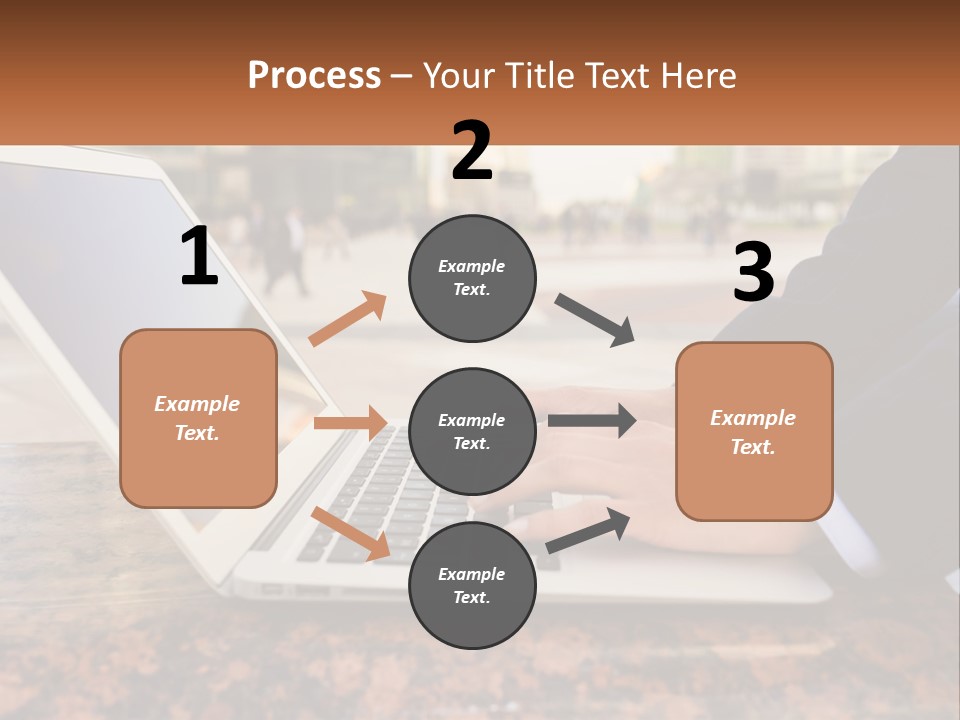 Process – Your Title Text Here

1

Example Text.

2

Example Text.

Example Text.

Example Text.

3

Example Text.